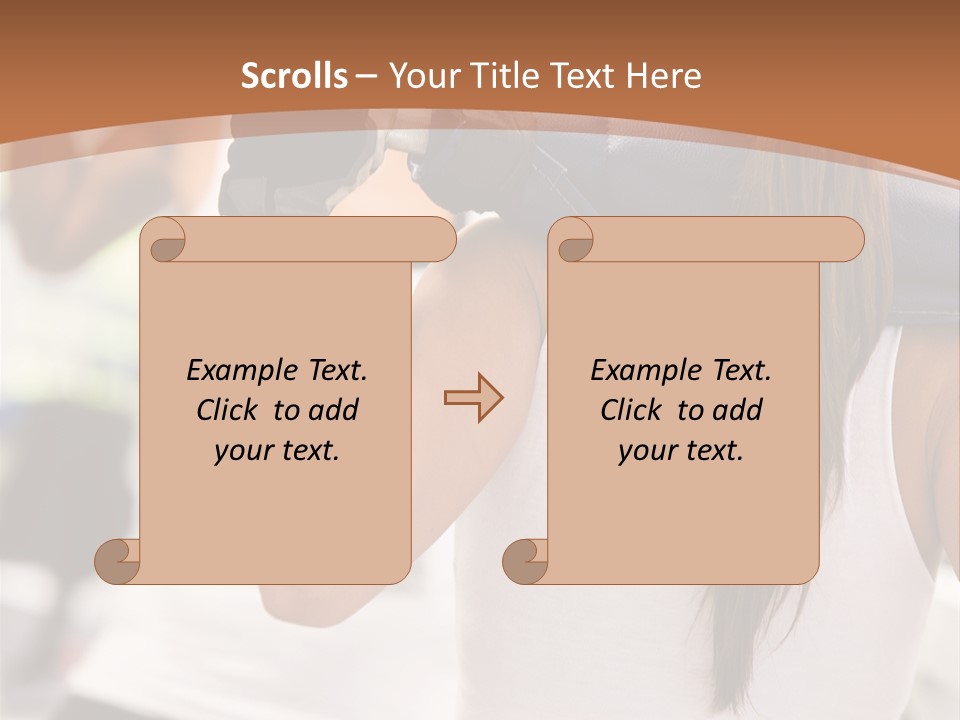 Scrolls – Your Title Text Here

Example Text. Click to add your text.

Example Text. Click to add your text.